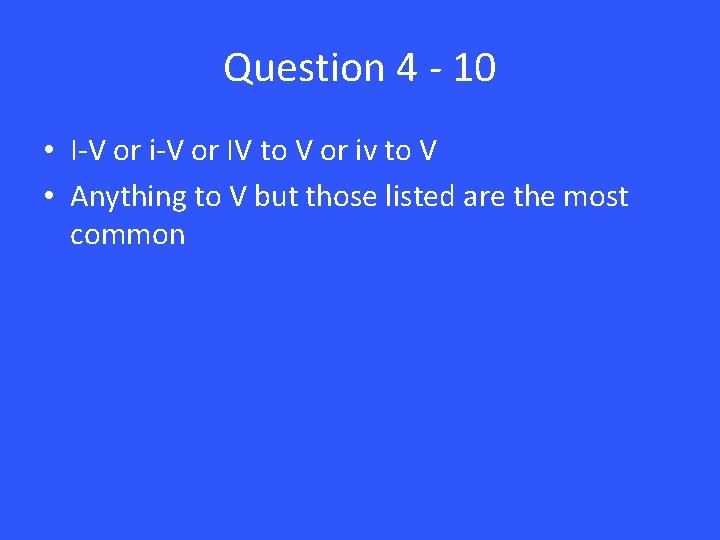 Question 4 - 10

• I-V or i-V or IV to V or iv to V
• Anything to V but those listed are the most common